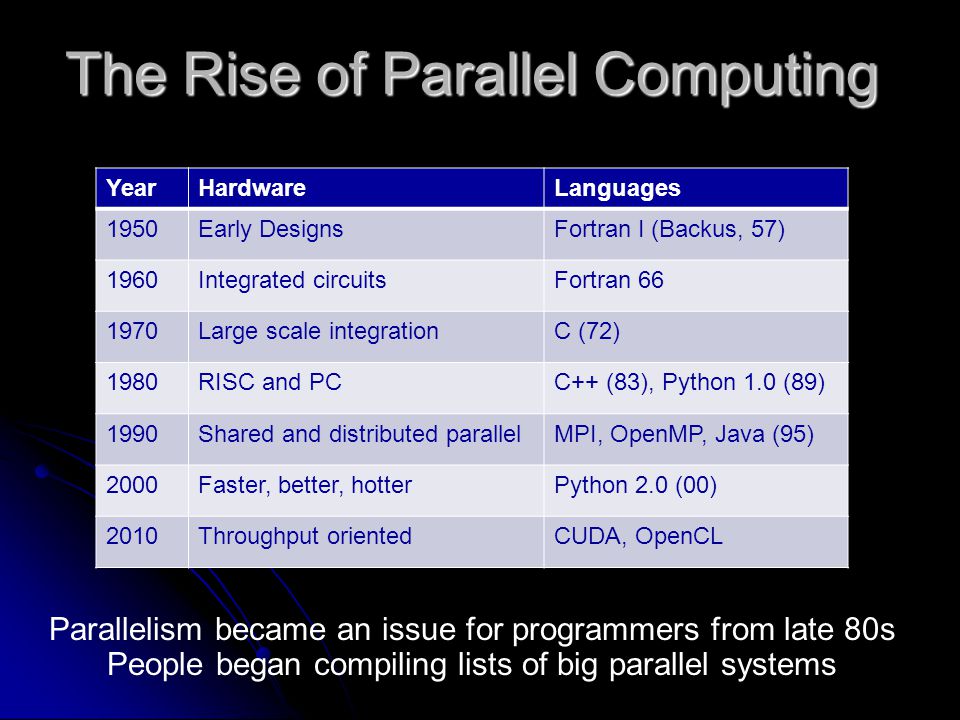 The Rise of Parallel Computing

| Year | Hardware | Languages |
|---|---|---|
| 1950 | Early Designs | Fortran I (Backus, 57) |
| 1960 | Integrated circuits | Fortran 66 |
| 1970 | Large scale integration | C (72) |
| 1980 | RISC and PC | C++ (83), Python 1.0 (89) |
| 1990 | Shared and distributed parallel | MPI, OpenMP, Java (95) |
| 2000 | Faster, better, hotter | Python 2.0 (00) |
| 2010 | Throughput oriented | CUDA, OpenCL |

Parallelism became an issue for programmers from late 80s
People began compiling lists of big parallel systems